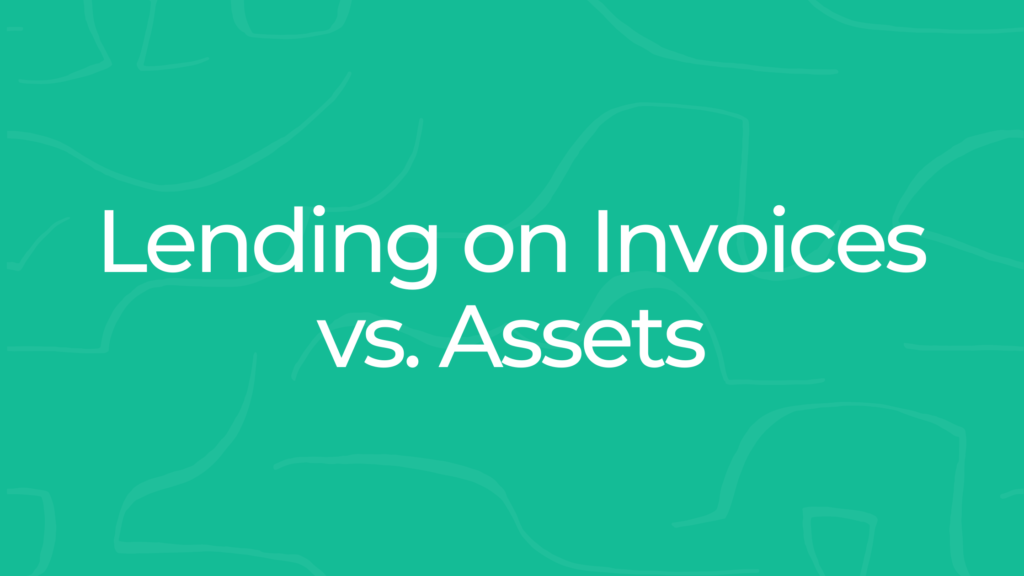 Lending on Invoices vs. Assets